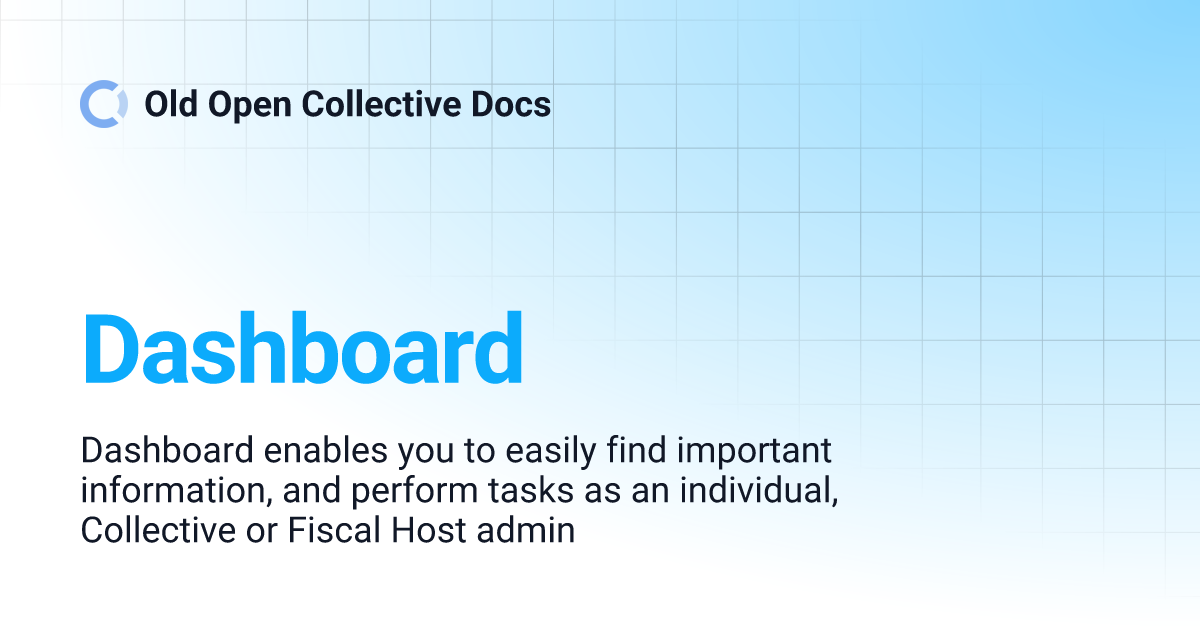 Old Open Collective Docs

Dashboard

Dashboard enables you to easily find important information, and perform tasks as an individual, Collective or Fiscal Host admin